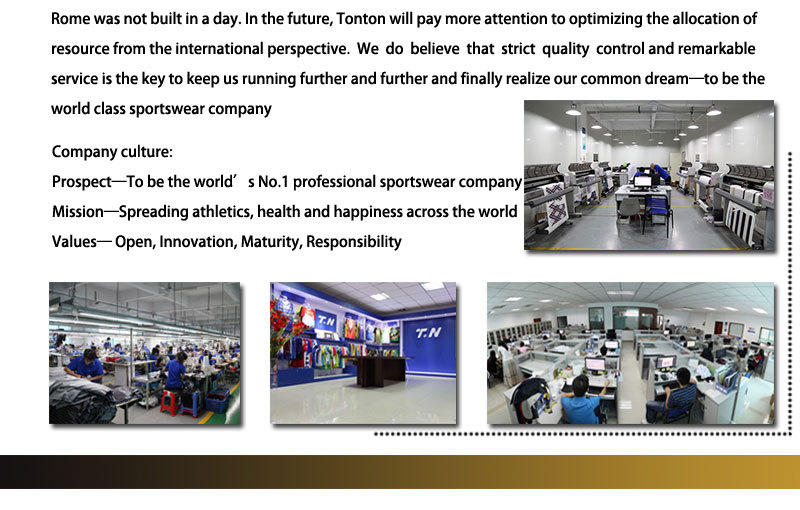 Rome was not built in a day. In the future, Tonton will pay more attention to optimizing the allocation of resource from the international perspective. We do believe that strict quality control and remarkable service is the key to keep us running further and further and finally realize our common dream—to be the world class sportswear company

Company culture:
Prospect—To be the world’ s No.1 professional sportswear company
Mission—Spreading athletics, health and happiness across the world
Values— Open, Innovation, Maturity, Responsibility

T.N

T.N